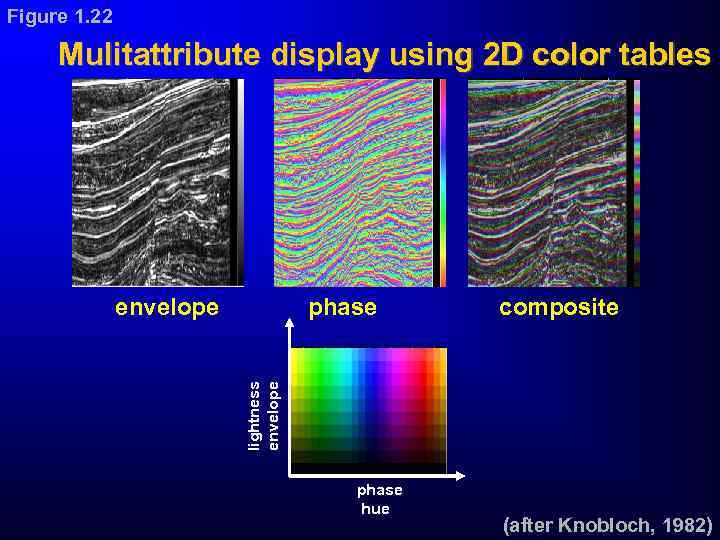 Figure 1.22

Mulitattribute display using 2D color tables

envelope

phase

composite

lightness
envelope

phase
hue

(after Knobloch, 1982)